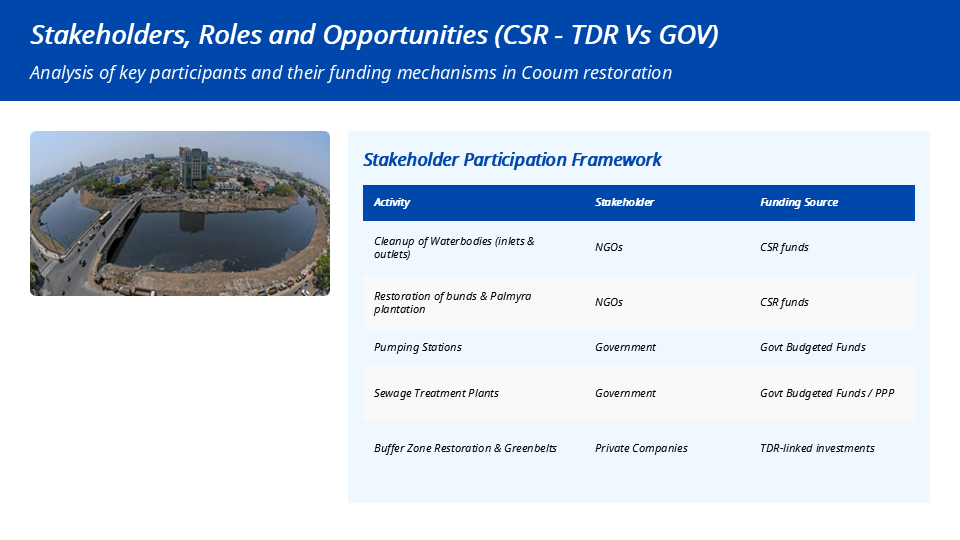 Stakeholders, Roles and Opportunities (CSR - TDR Vs GOV)

Analysis of key participants and their funding mechanisms in Cooum restoration

Stakeholder Participation Framework

| Activity | Stakeholder | Funding Source |
|---|---|---|
| Cleanup of Waterbodies (inlets & outlets) | NGOs | CSR funds |
| Restoration of bunds & Palmyra plantation | NGOs | CSR funds |
| Pumping Stations | Government | Govt Budgeted Funds |
| Sewage Treatment Plants | Government | Govt Budgeted Funds / PPP |
| Buffer Zone Restoration & Greenbelts | Private Companies | TDR-linked investments |